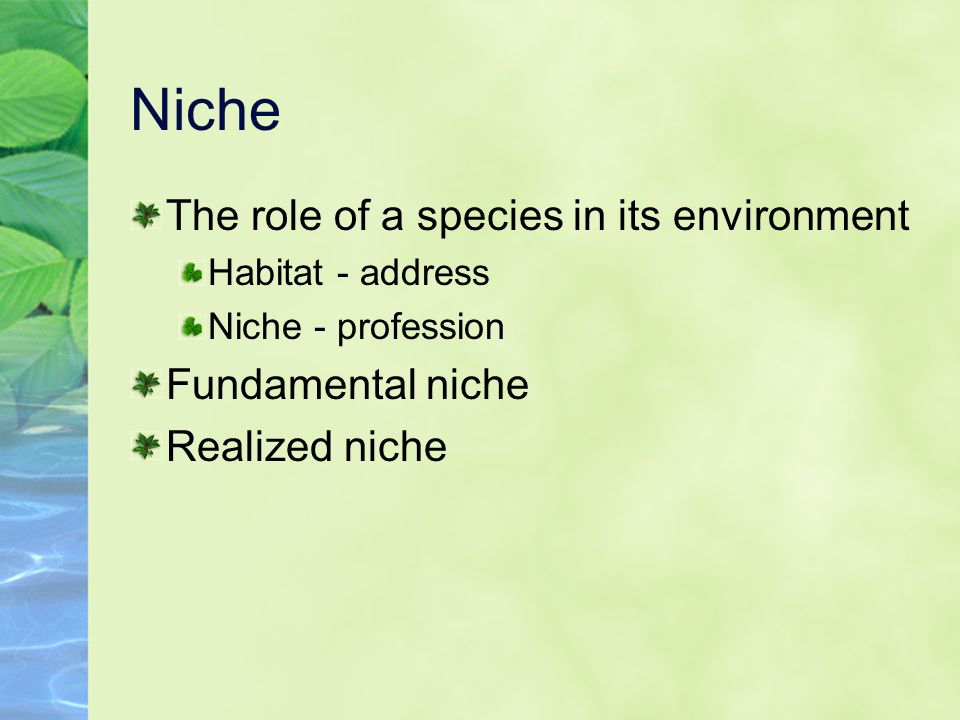 Niche

The role of a species in its environment

Habitat - address

Niche - profession

Fundamental niche

Realized niche